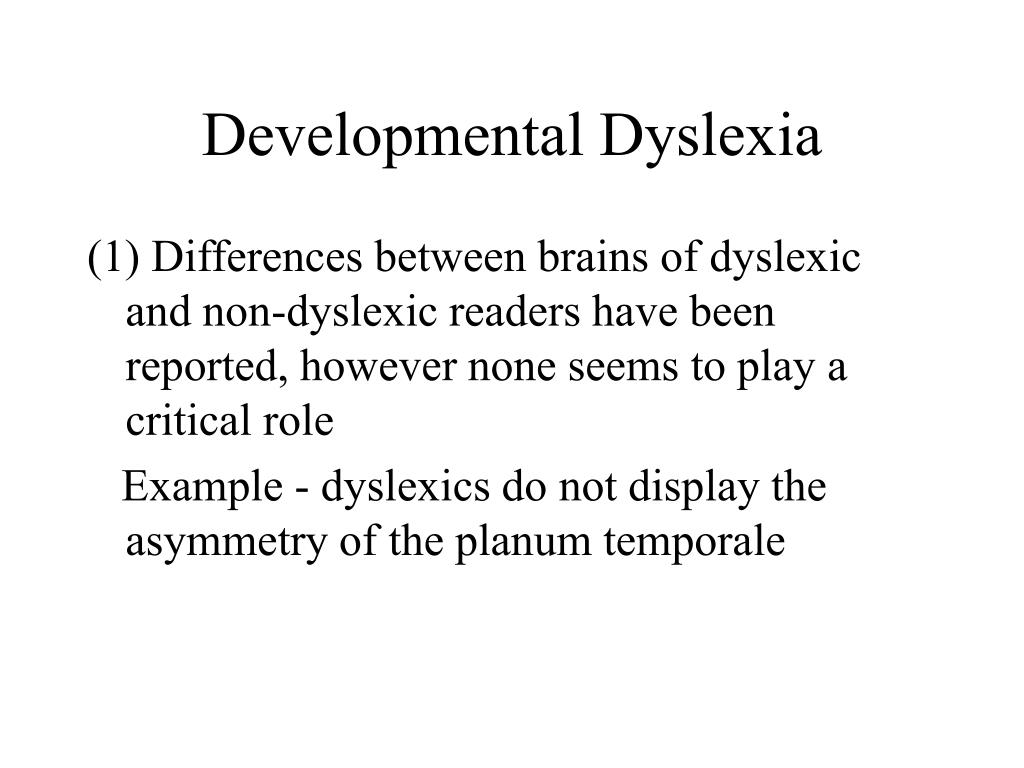 Developmental Dyslexia

(1) Differences between brains of dyslexic and non-dyslexic readers have been reported, however none seems to play a critical role

Example - dyslexics do not display the asymmetry of the planum temporale